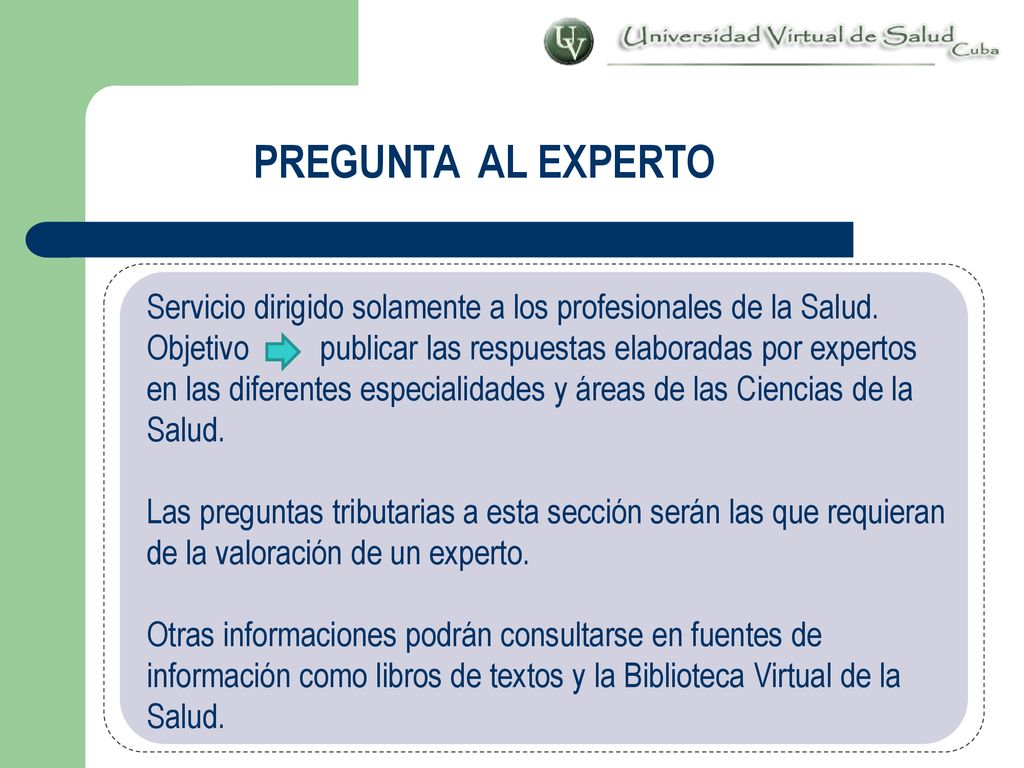 UV Universidad Virtual de Salud Cuba

PREGUNTA AL EXPERTO

Servicio dirigido solamente a los profesionales de la Salud. Objetivo publicar las respuestas elaboradas por expertos en las diferentes especialidades y áreas de las Ciencias de la Salud.

Las preguntas tributarias a esta sección serán las que requieran de la valoración de un experto.

Otras informaciones podrán consultarse en fuentes de información como libros de textos y la Biblioteca Virtual de la Salud.